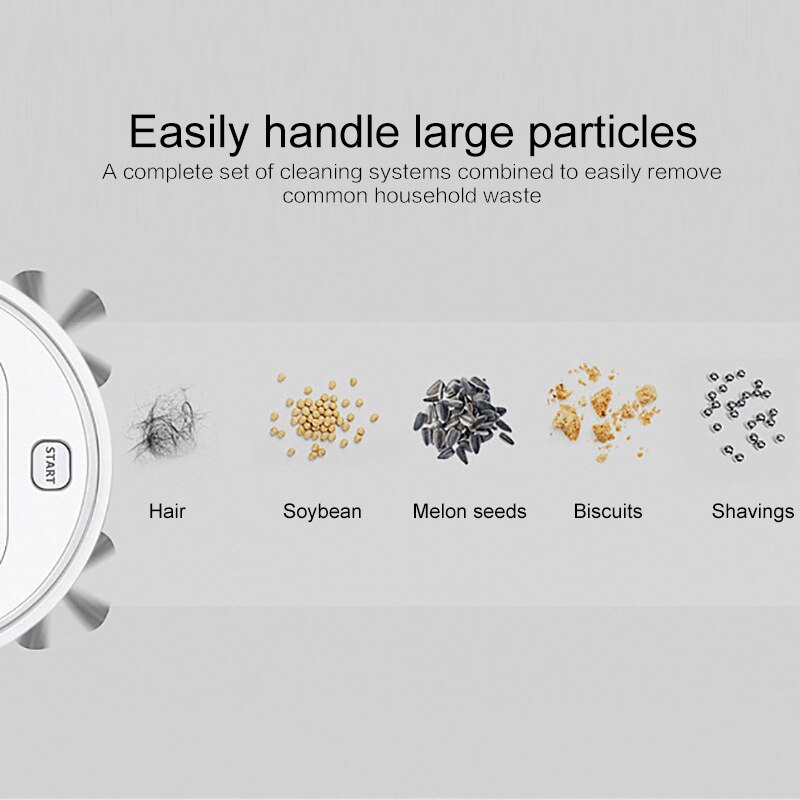 Easily handle large particles

A complete set of cleaning systems combined to easily remove common household waste

START

Hair

Soybean

Melon seeds

Biscuits

Shavings